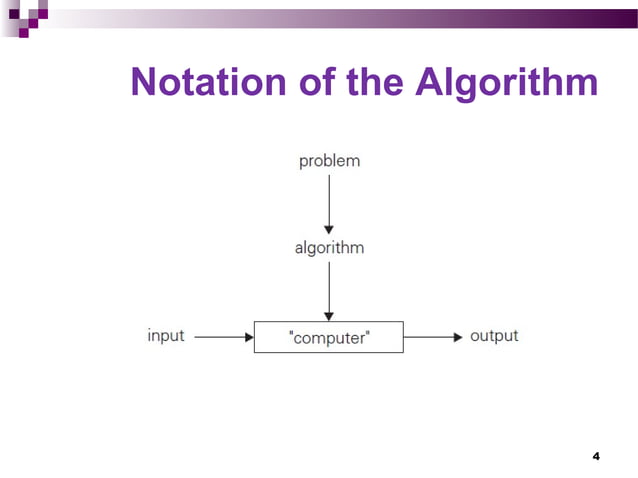 Notation of the Algorithm

problem

algorithm

input

"computer"

output

4